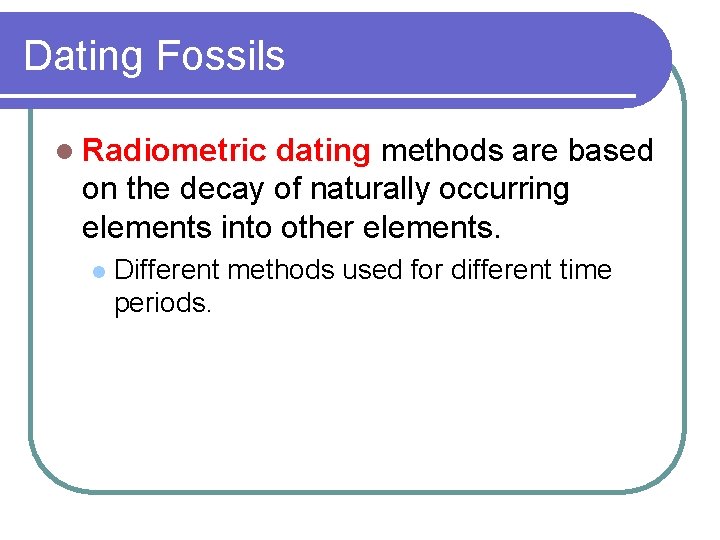 Dating Fossils

Radiometric dating methods are based on the decay of naturally occurring elements into other elements.

Different methods used for different time periods.